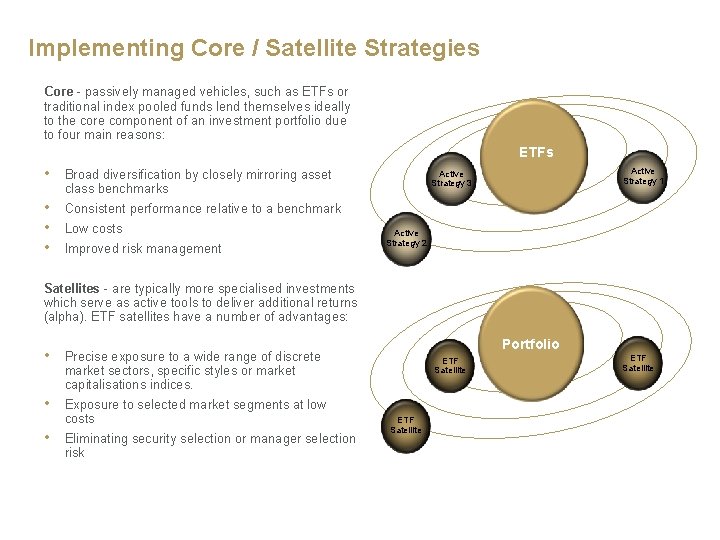 Implementing Core / Satellite Strategies

Core - passively managed vehicles, such as ETFs or traditional index pooled funds lend themselves ideally to the core component of an investment portfolio due to four main reasons:

• Broad diversification by closely mirroring asset class benchmarks
• Consistent performance relative to a benchmark
• Low costs
• Improved risk management

Satellites - are typically more specialised investments which serve as active tools to deliver additional returns (alpha). ETF satellites have a number of advantages:

• Precise exposure to a wide range of discrete market sectors, specific styles or market capitalisations indices.
• Exposure to selected market segments at low costs
• Eliminating security selection or manager selection risk

ETFs
Active Strategy 3
Active Strategy 1
Active Strategy 2

Portfolio
ETF Satellite
ETF Satellite
ETF Satellite